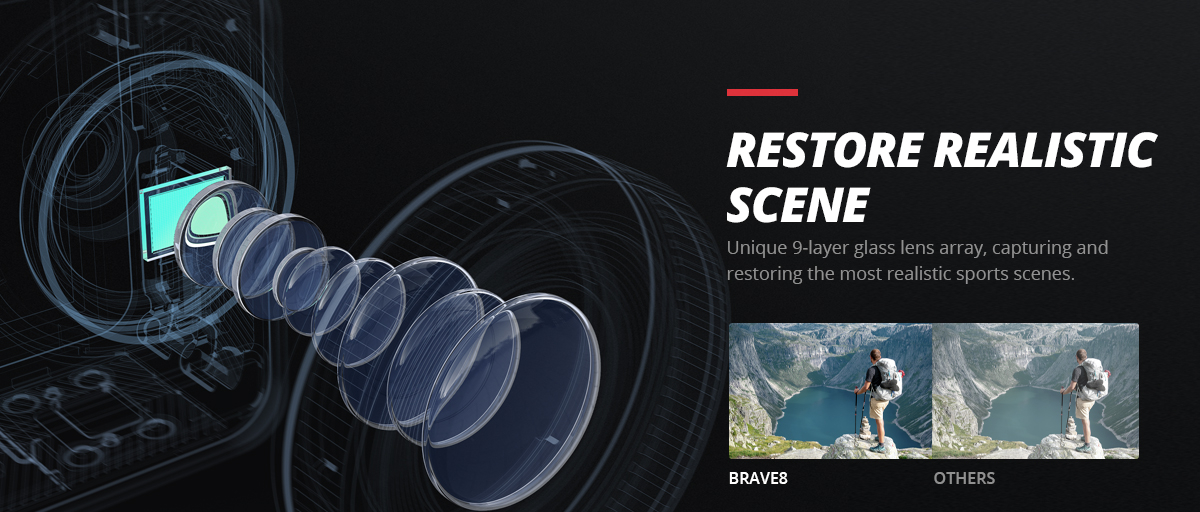 RESTORE REALISTIC SCENE

Unique 9-layer glass lens array, capturing and restoring the most realistic sports scenes.

BRAVE8

OTHERS